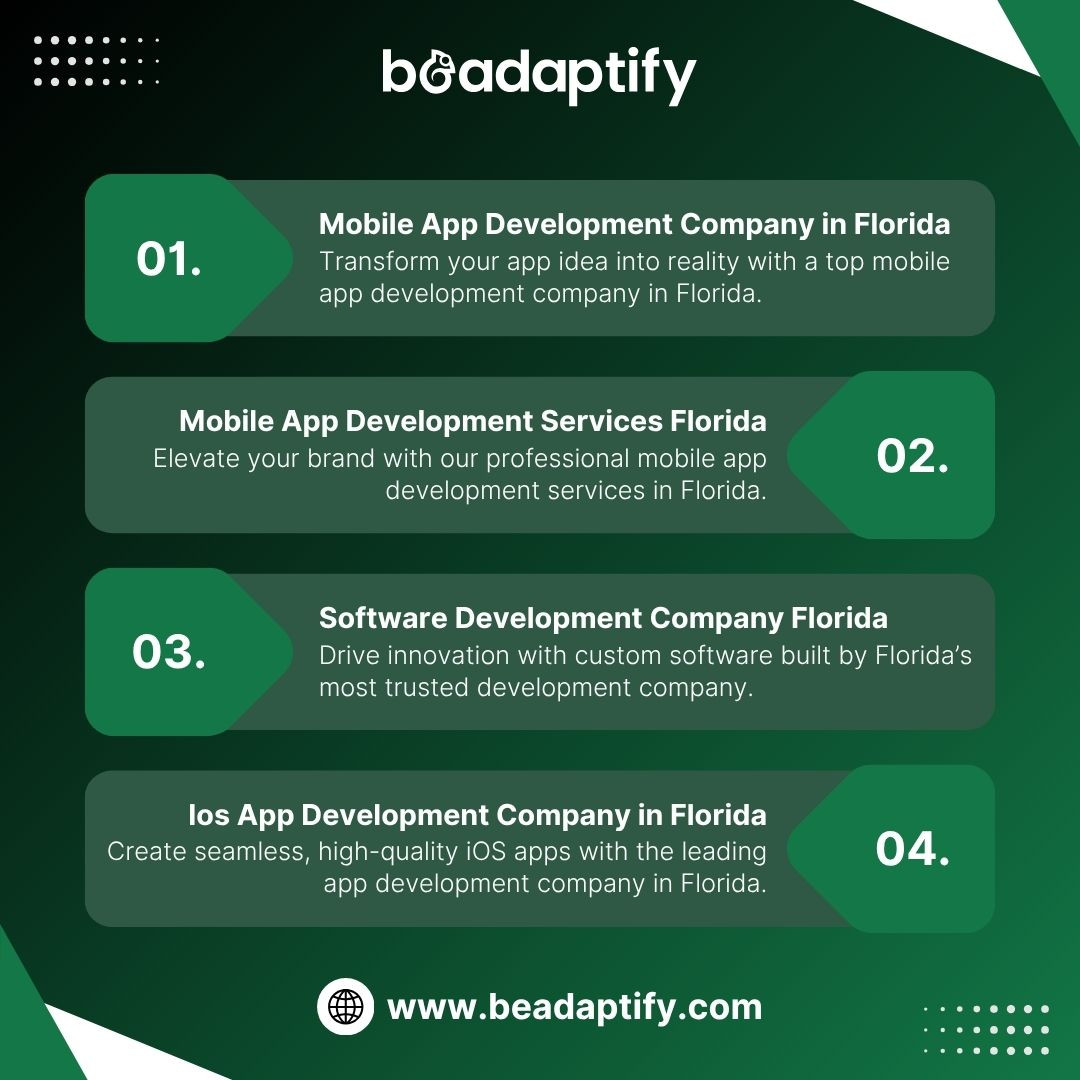 beadaptify

01.

Mobile App Development Company in Florida

Transform your app idea into reality with a top mobile app development company in Florida.

Mobile App Development Services Florida

Elevate your brand with our professional mobile app development services in Florida.

02.

03.

Software Development Company Florida

Drive innovation with custom software built by Florida's most trusted development company.

Ios App Development Company in Florida

Create seamless, high-quality iOS apps with the leading app development company in Florida.

04.

www.beadaptify.com